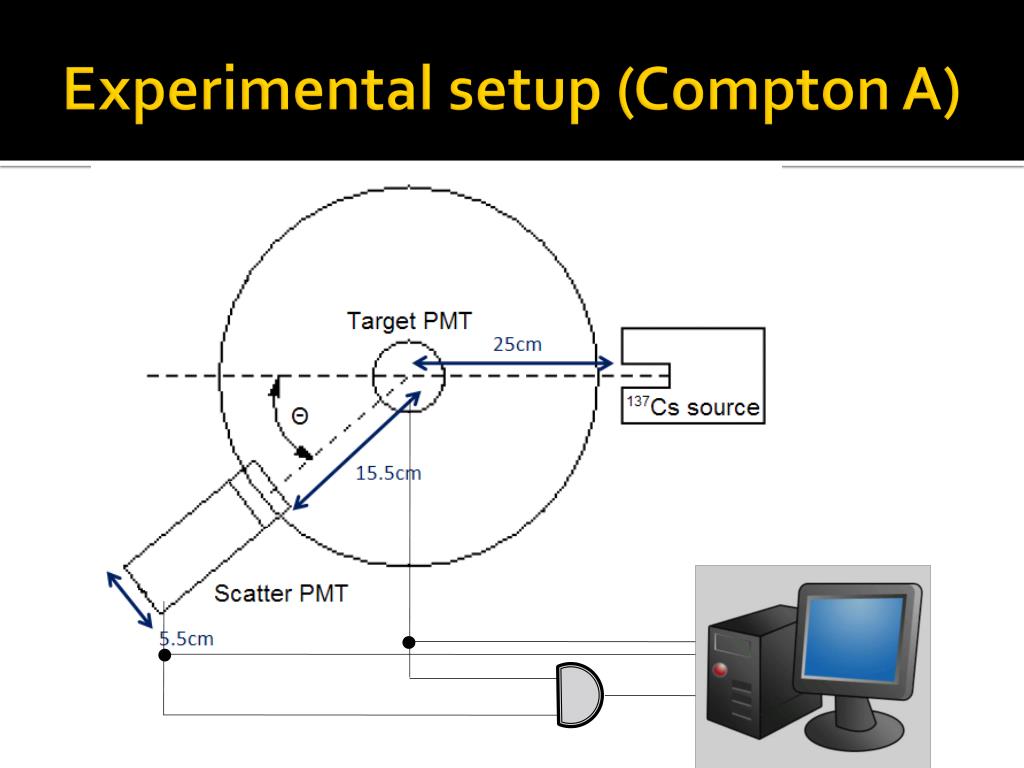 Experimental setup (Compton A)

Target PMT

25cm

$^{137}$Cs source

Θ

15.5cm

Scatter PMT

5.5cm